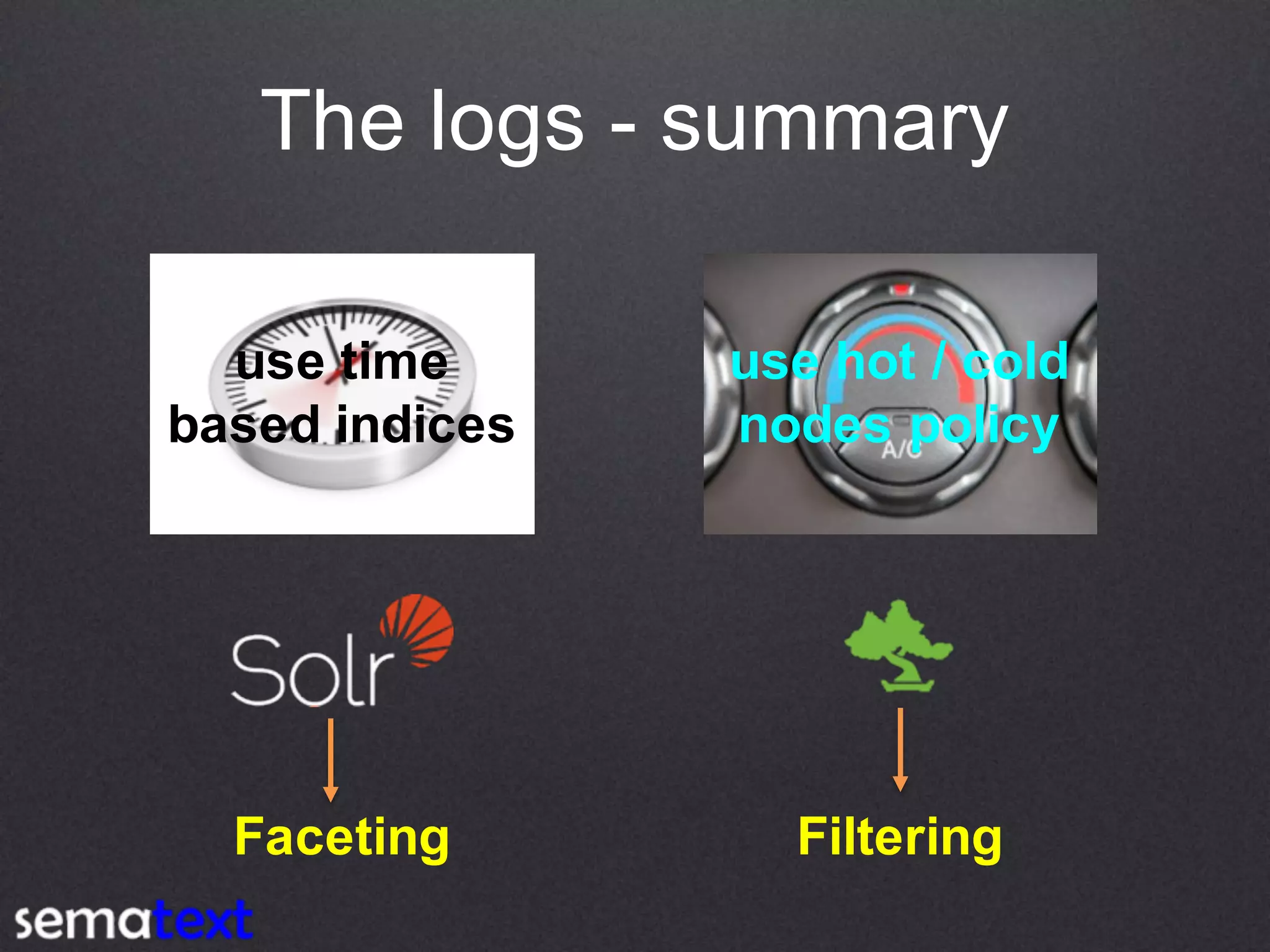 The logs - summary

use time based indices

use hot / cold nodes policy

A/C

Solr

Faceting

Filtering

sematext